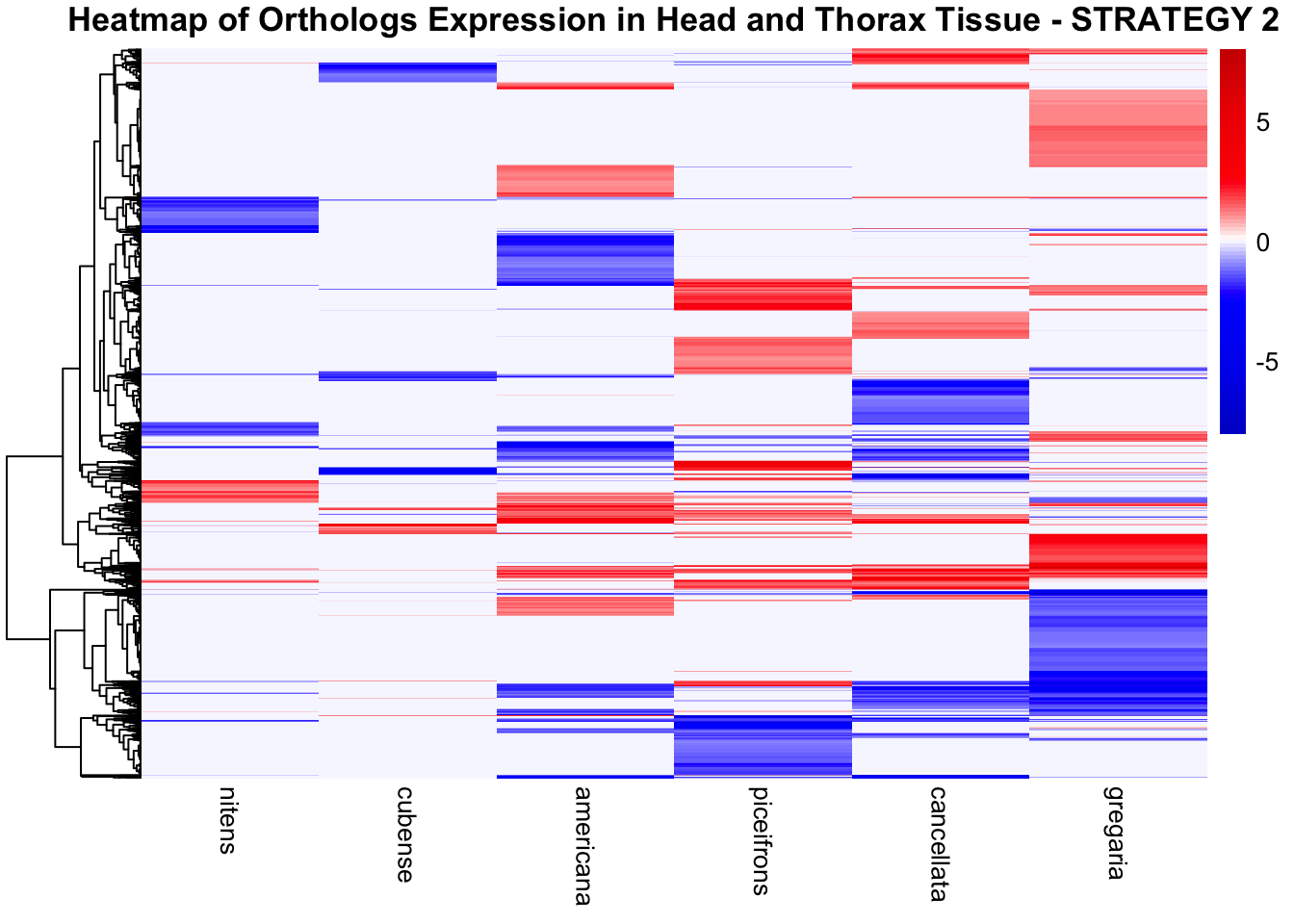 Heatmap of Orthologs Expression in Head and Thorax Tissue - STRATEGY 2

5
0
-5

nitens
cubense
americana
piceifrons
cancellata
gregaria